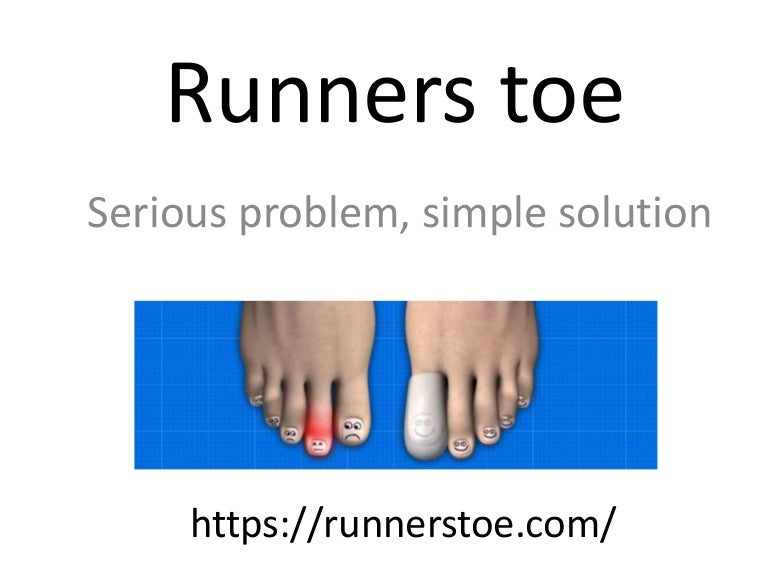 Runners toe

Serious problem, simple solution

https://runnerstoe.com/